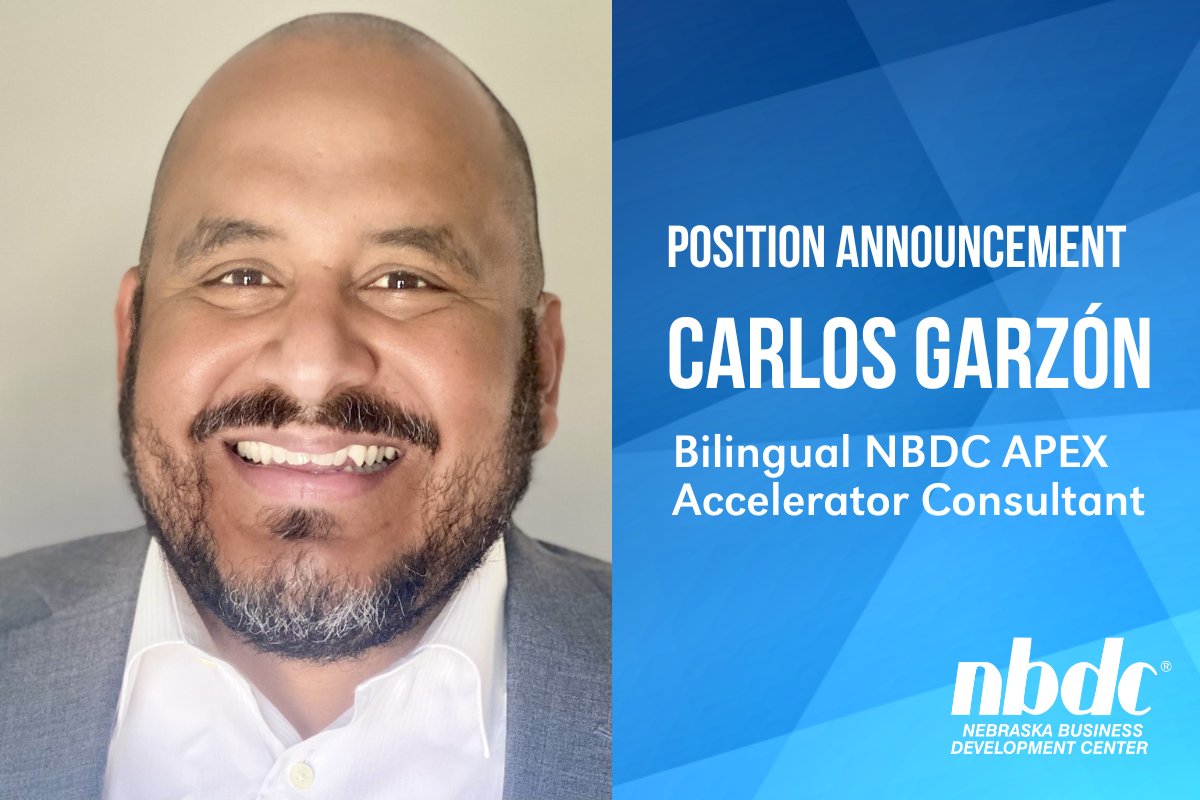 POSITION ANNOUNCEMENT

CARLOS GARZÓN

Bilingual NBDC APEX Accelerator Consultant

nbdc®
NEBRASKA BUSINESS DEVELOPMENT CENTER